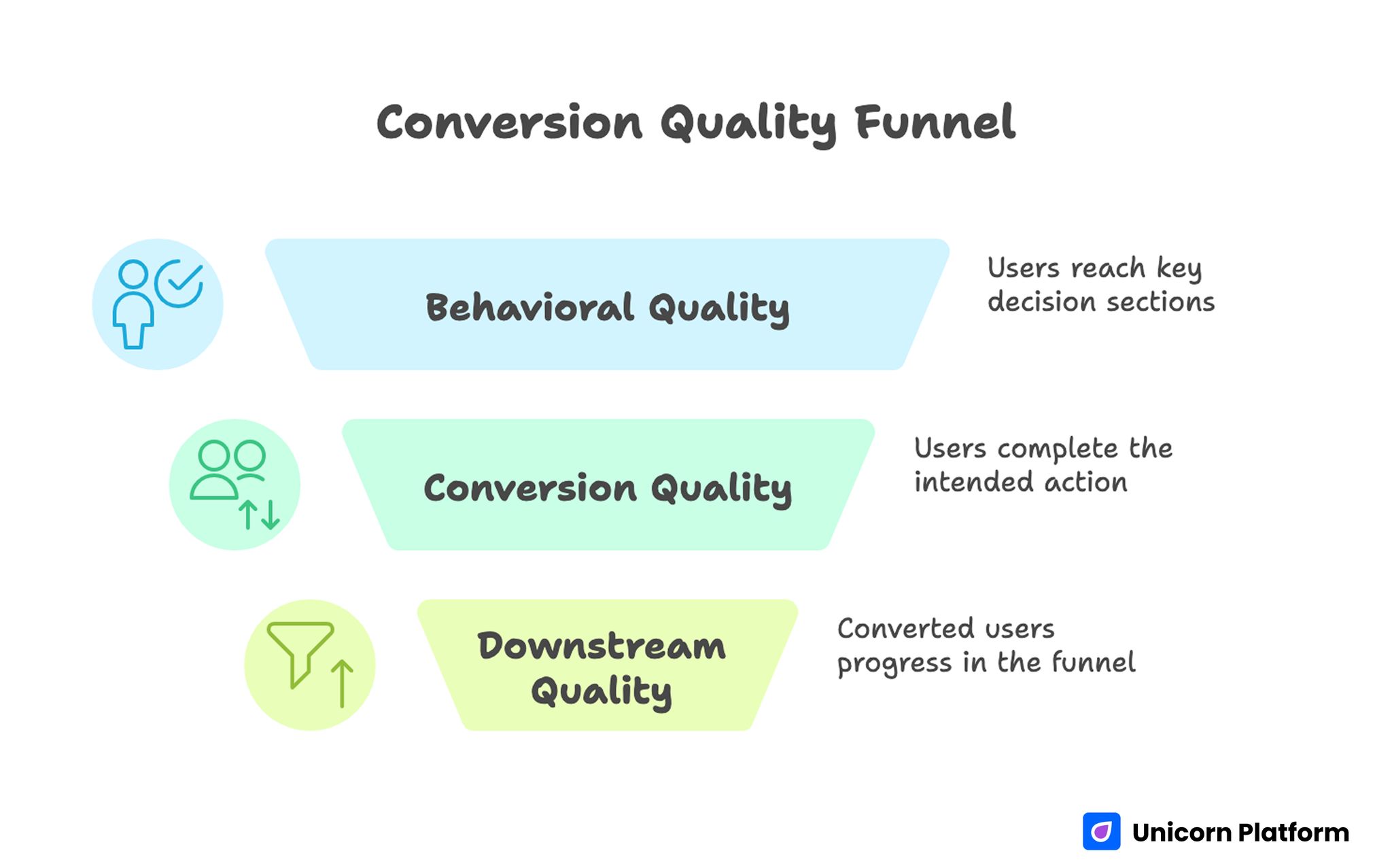 Conversion Quality Funnel

Behavioral Quality

Users reach key decision sections

Conversion Quality

Users complete the intended action

Downstream Quality

Converted users progress in the funnel

Unicorn Platform